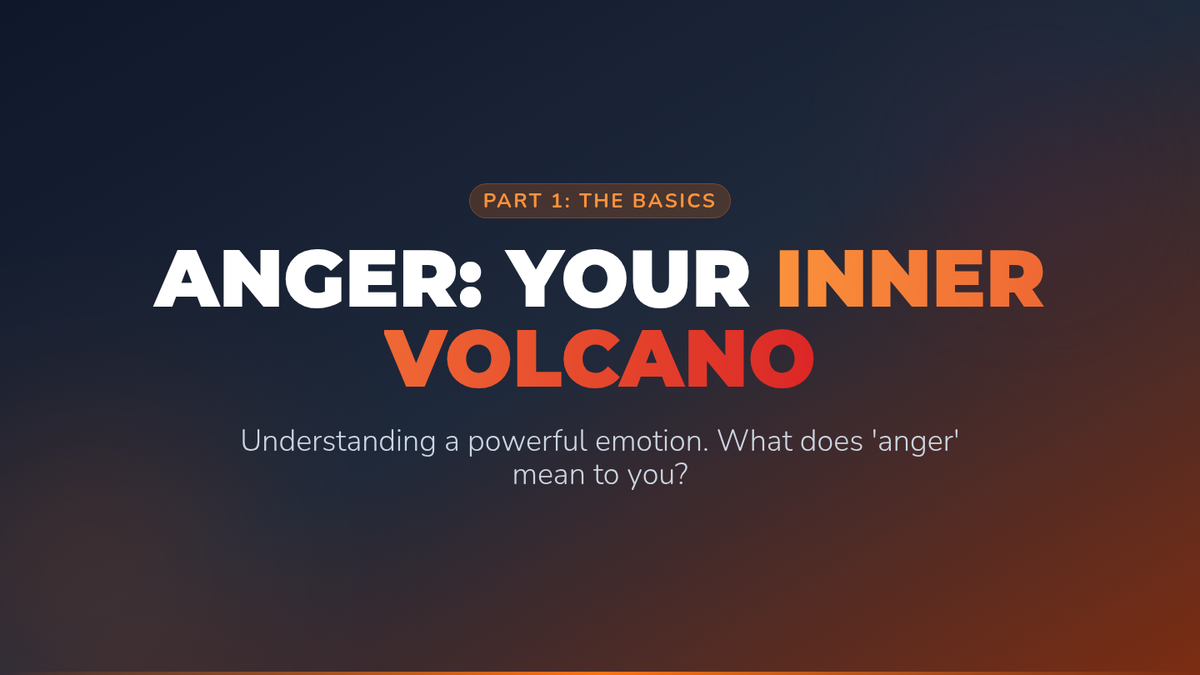 PART 1: THE BASICS

ANGER: YOUR INNER VOLCANO

Understanding a powerful emotion. What does 'anger' mean to you?